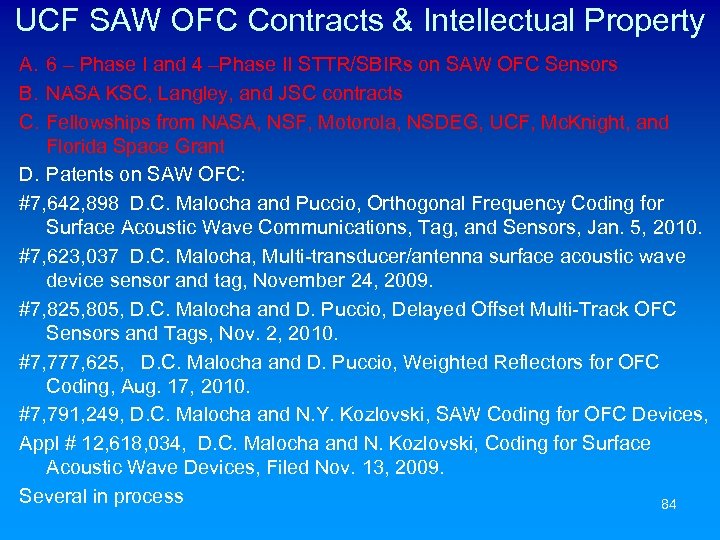 UCF SAW OFC Contracts & Intellectual Property

A. 6 – Phase I and 4 –Phase II STTR/SBIRs on SAW OFC Sensors

B. NASA KSC, Langley, and JSC contracts

C. Fellowships from NASA, NSF, Motorola, NSDEG, UCF, McKnight, and Florida Space Grant

D. Patents on SAW OFC:

#7,642,898 D.C. Malocha and Puccio, Orthogonal Frequency Coding for Surface Acoustic Wave Communications, Tag, and Sensors, Jan. 5, 2010.

#7,623,037 D.C. Malocha, Multi-transducer/antenna surface acoustic wave device sensor and tag, November 24, 2009.

#7,825,805, D.C. Malocha and D. Puccio, Delayed Offset Multi-Track OFC Sensors and Tags, Nov. 2, 2010.

#7,777,625, D.C. Malocha and D. Puccio, Weighted Reflectors for OFC Coding, Aug. 17, 2010.

#7,791,249, D.C. Malocha and N.Y. Kozlovski, SAW Coding for OFC Devices,

Appl # 12,618,034, D.C. Malocha and N. Kozlovski, Coding for Surface Acoustic Wave Devices, Filed Nov. 13, 2009.

Several in process

84